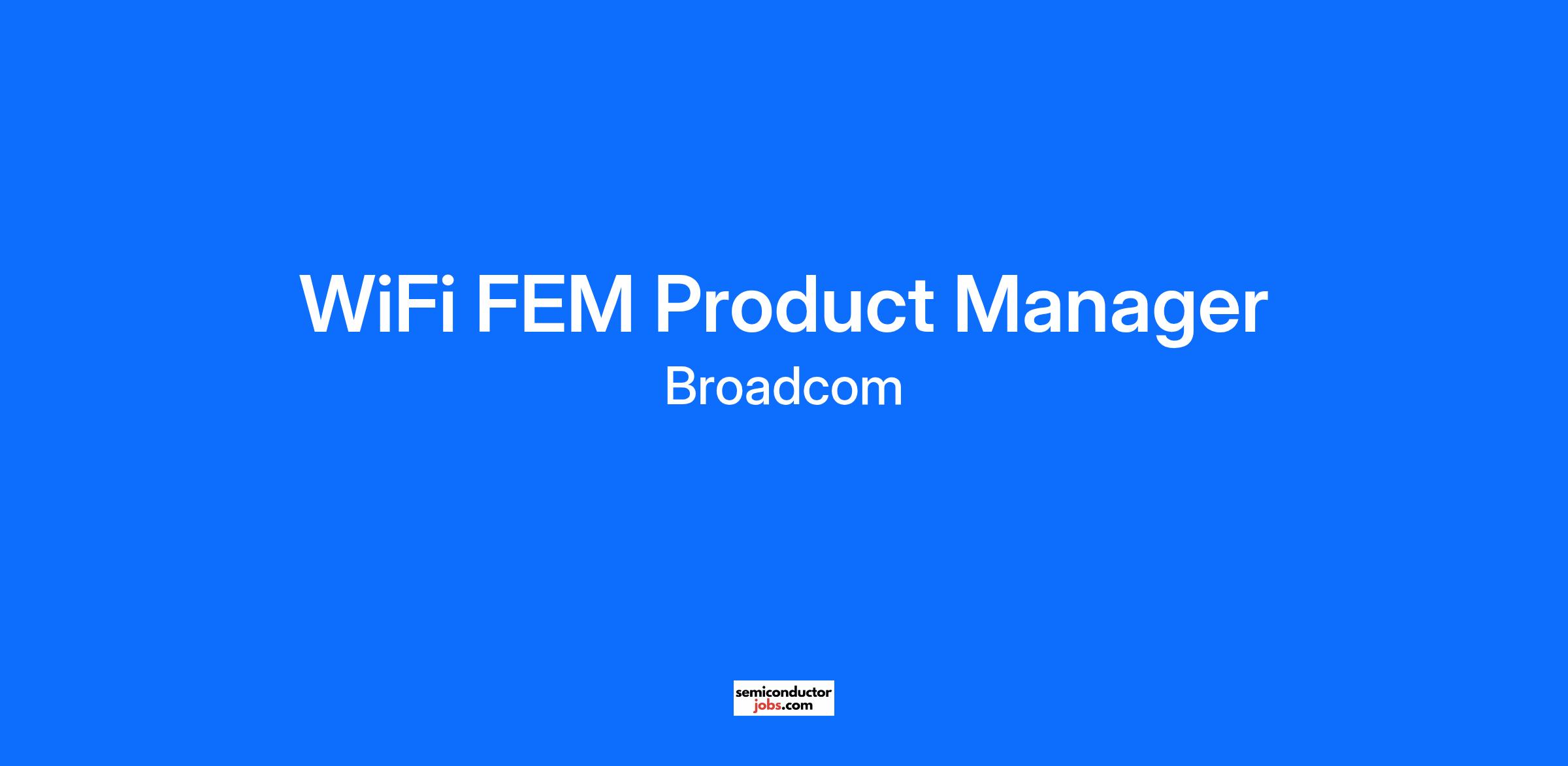 WiFi FEM Product Manager

Broadcom

semiconductor
jobs.com